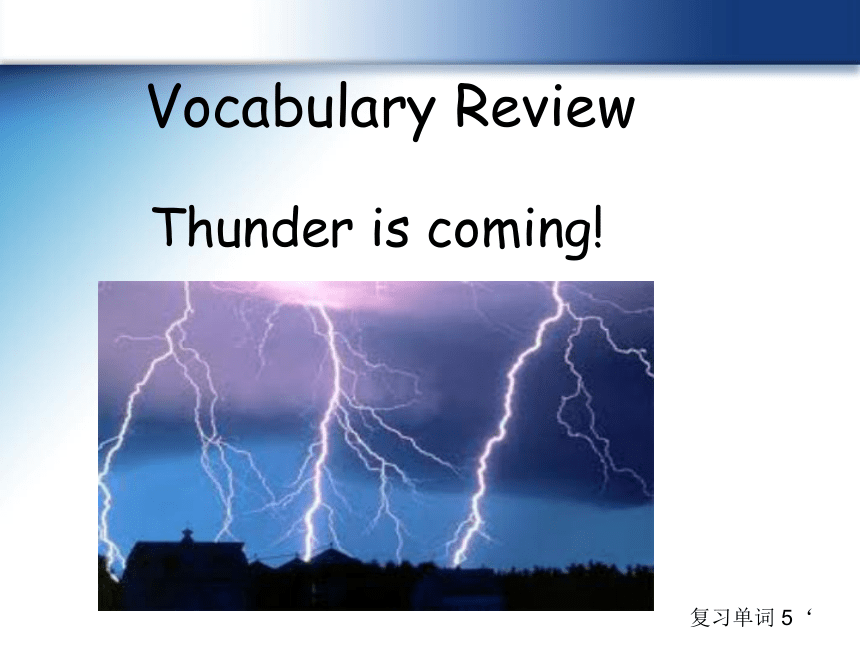 Vocabulary Review

Thunder is coming!

复习单词 5 ‘